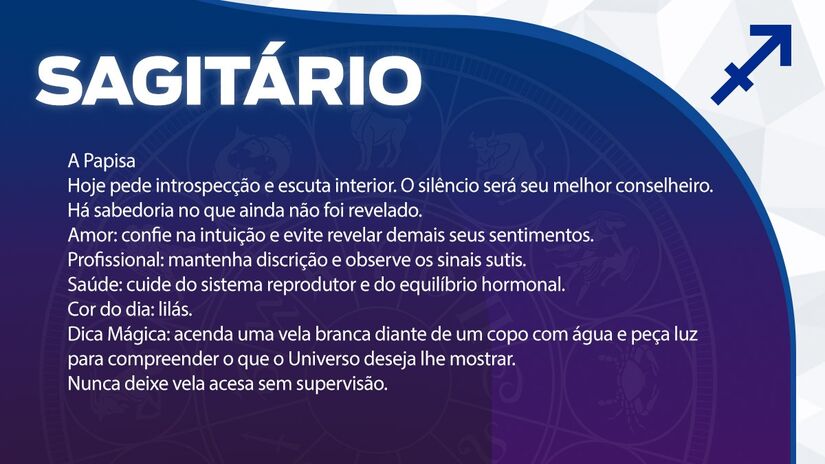 SAGITÁRIO

A Papisa
Hoje pede introspecção e escuta interior. O silêncio será seu melhor conselheiro. Há sabedoria no que ainda não foi revelado.
Amor: confie na intuição e evite revelar demais seus sentimentos.
Profissional: mantenha discrição e observe os sinais sutis.
Saúde: cuide do sistema reprodutor e do equilíbrio hormonal.
Cor do dia: lilás.
Dica Mágica: acenda uma vela branca diante de um copo com água e peça luz para compreender o que o Universo deseja lhe mostrar.
Nunca deixe vela acesa sem supervisão.